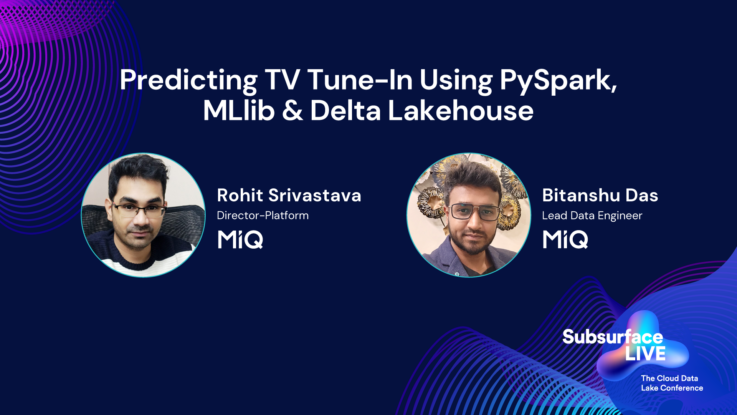 Predicting TV Tune-In Using PySpark, MLlib & Delta Lakehouse

Rohit Srivastava
Director-Platform
MiQ

Bitanshu Das
Lead Data Engineer
MiQ

Subsurface LIVE
The Cloud Data Lake Conference